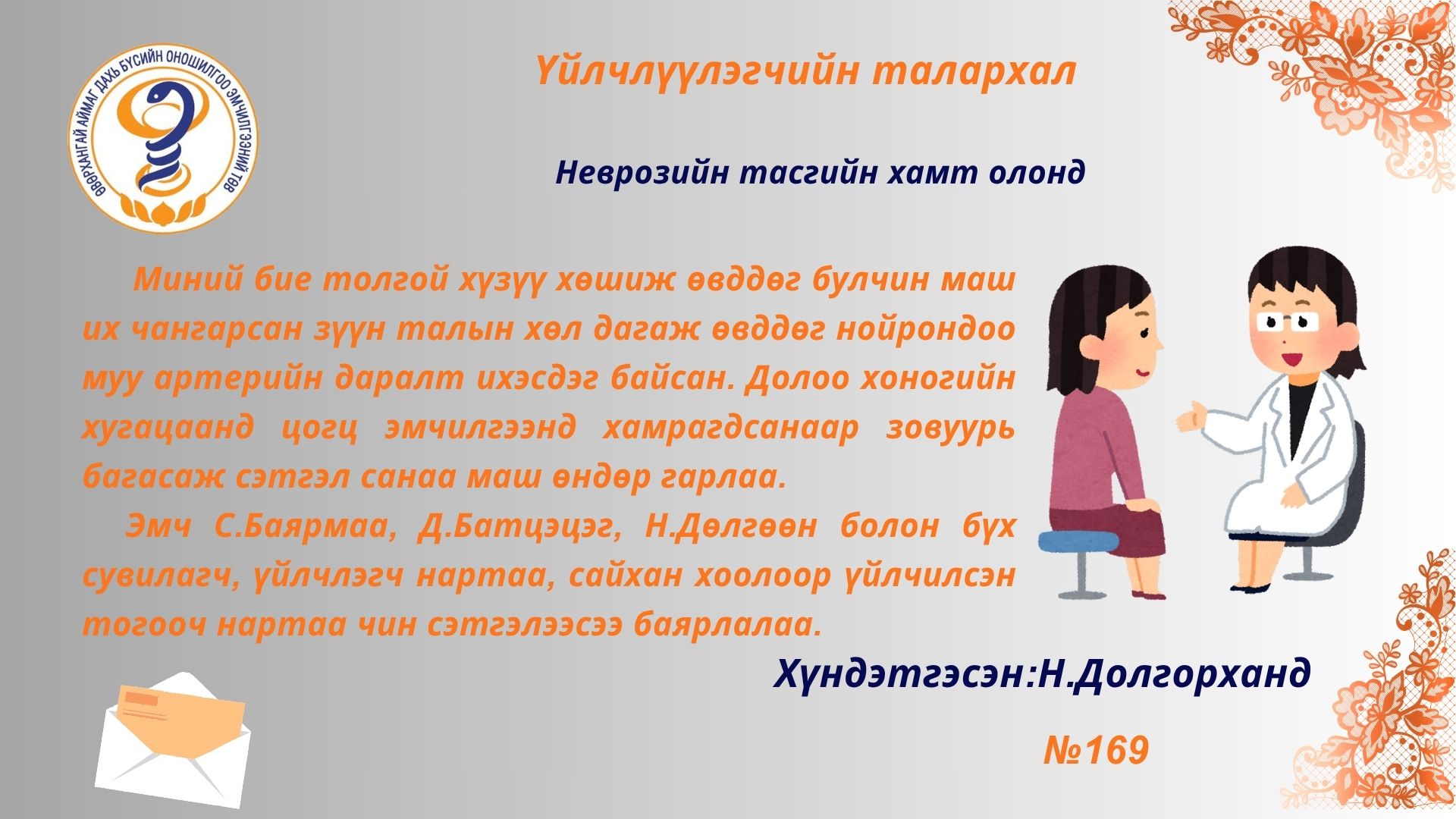 ӨВӨРХАНГАЙ АЙМАГ ДАХЬ БҮСИЙН ОНОШИЛГОО ЭМЧИЛГЭЭНИЙ ТӨВ

Үйлчлүүлэгчийн талархал

Неврозийн тасгийн хамт олонд

Миний бие толгой хүзүү хөшиж өвддөг булчин маш их чангарсан зүүн талын хөл дагаж өвддөг нойрондоо муу артерийн даралт ихэсдэг байсан. Долоо хоногийн хугацаанд цогц эмчилгээнд хамрагдсанаар зовуурь багасаж сэтгэл санаа маш өндөр гарлаа.

Эмч С.Баярмаа, Д.Батцэцэг, Н.Дөлгөөн болон бүх сувилагч, үйлчлэгч нартаа, сайхан хоолоор үйлчилсэн тогооч нартаа чин сэтгэлээсээ баярлалаа.

Хүндэтгэсэн:Н.Долгорханд

№169